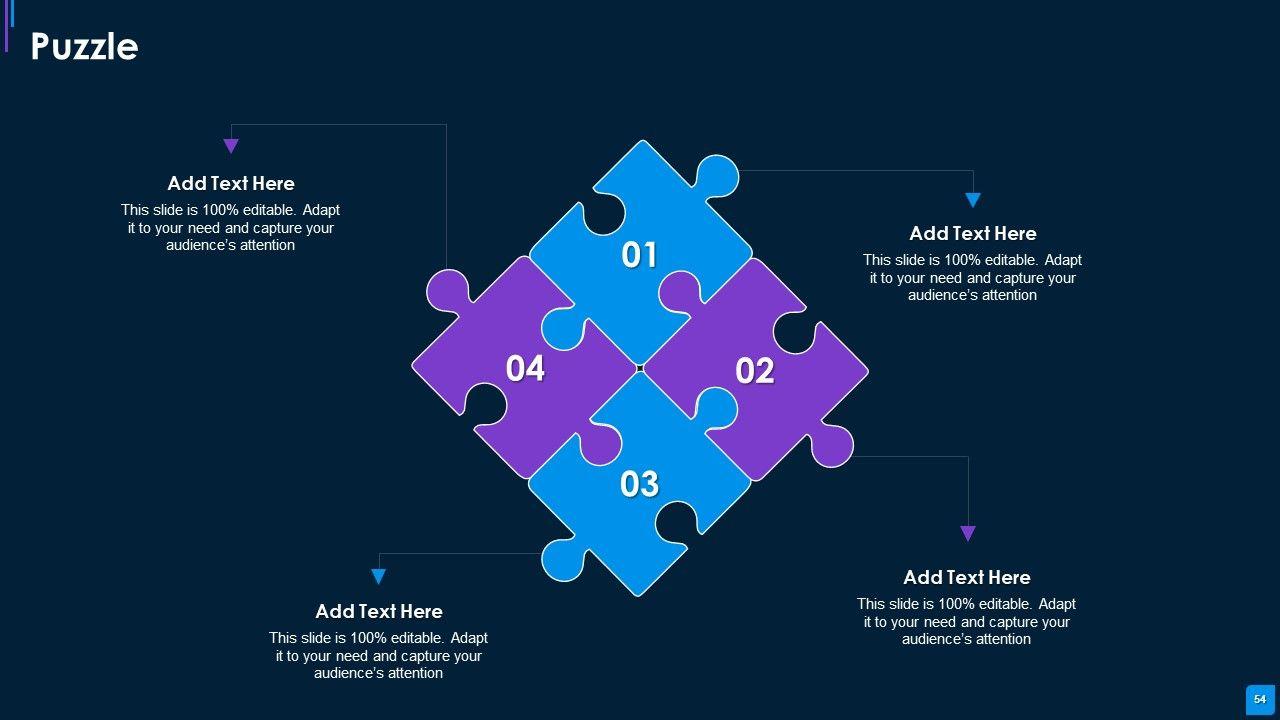 Puzzle

Add Text Here
This slide is 100% editable. Adapt it to your need and capture your audience's attention

01

Add Text Here
This slide is 100% editable. Adapt it to your need and capture your audience's attention

04

02

03

Add Text Here
This slide is 100% editable. Adapt it to your need and capture your audience's attention

Add Text Here
This slide is 100% editable. Adapt it to your need and capture your audience's attention

54